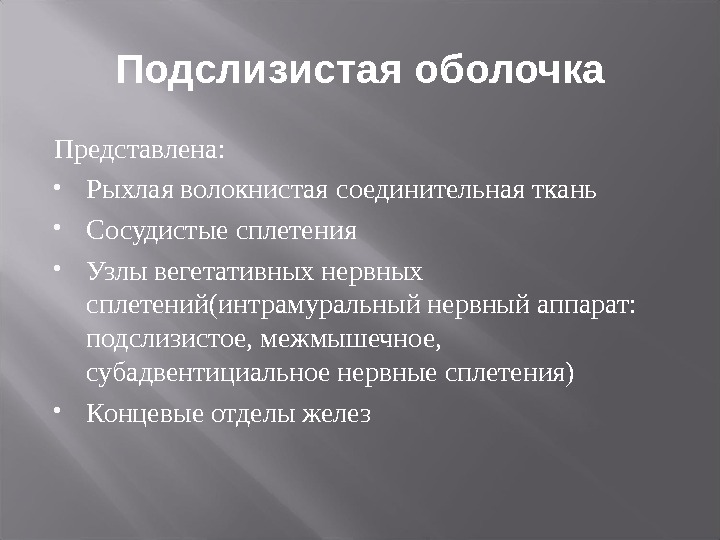 Подслизистая оболочка

Представлена:

• Рыхлая волокнистая соединительная ткань
• Сосудистые сплетения
• Узлы вегетативных нервных сплетений(интрамуральный нервный аппарат: подслизистое, межмышечное, субадвентициальное нервные сплетения)
• Концевые отделы желез